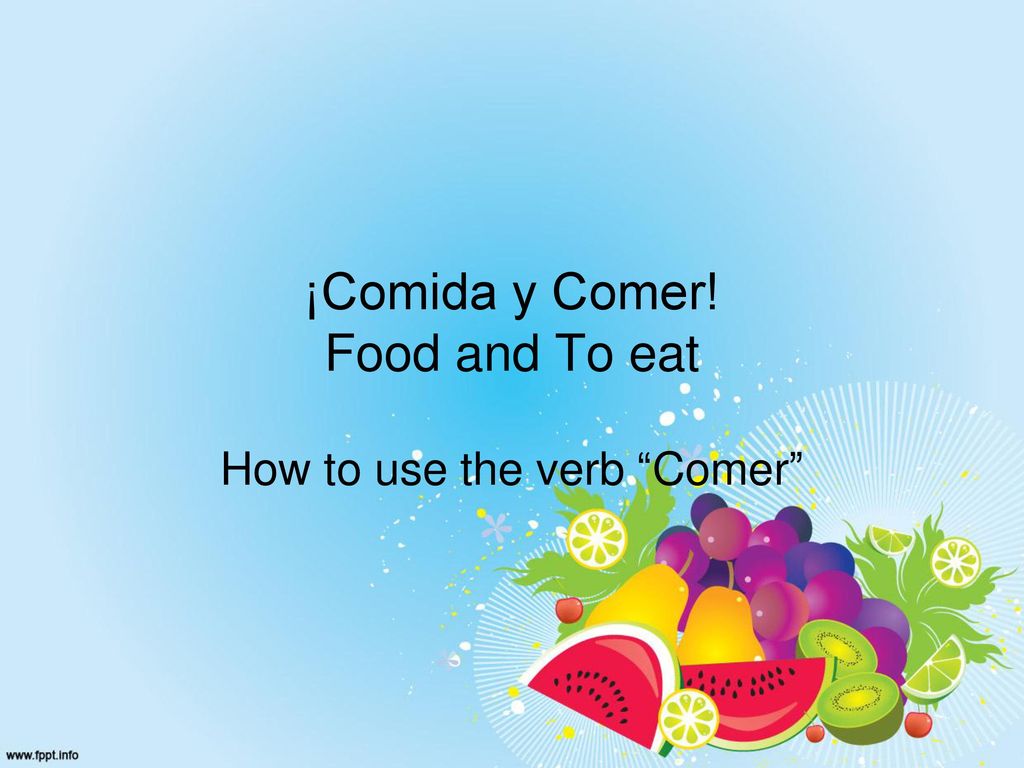 ¡Comida y Comer!
Food and To eat

How to use the verb “Comer”

www.fppt.info